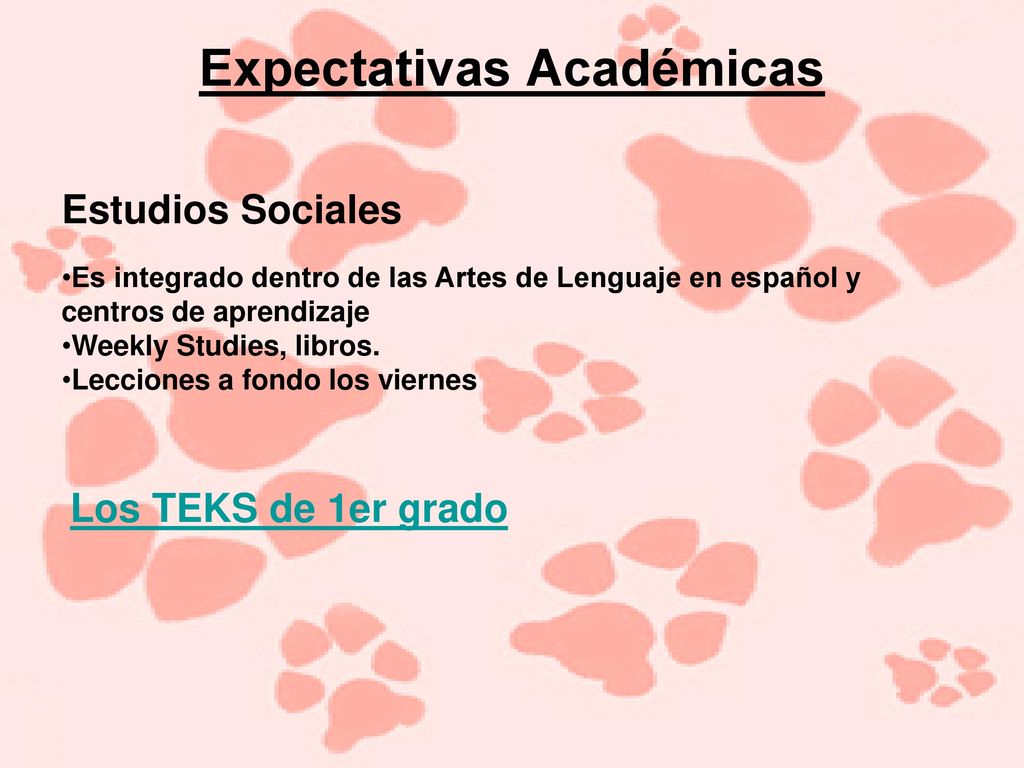 Expectativas Académicas

Estudios Sociales

•Es integrado dentro de las Artes de Lenguaje en español y centros de aprendizaje
•Weekly Studies, libros.
•Lecciones a fondo los viernes

Los TEKS de 1er grado